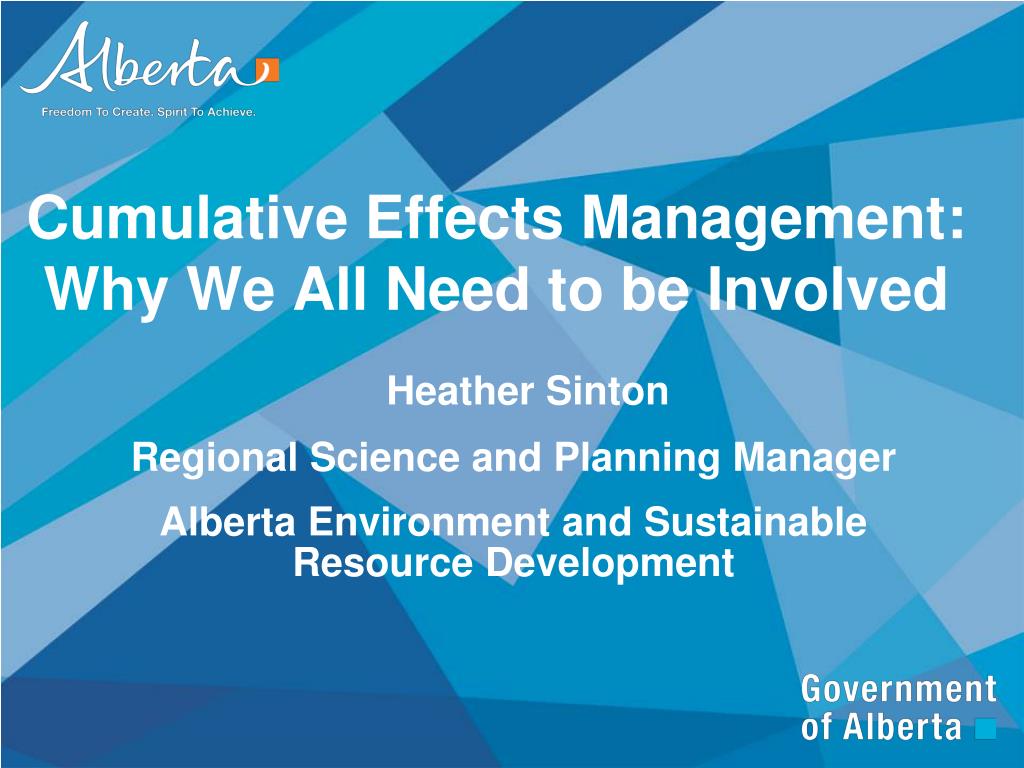 Alberta

Freedom To Create. Spirit To Achieve.

Cumulative Effects Management: Why We All Need to be Involved

Heather Sinton

Regional Science and Planning Manager

Alberta Environment and Sustainable Resource Development

Government of Alberta